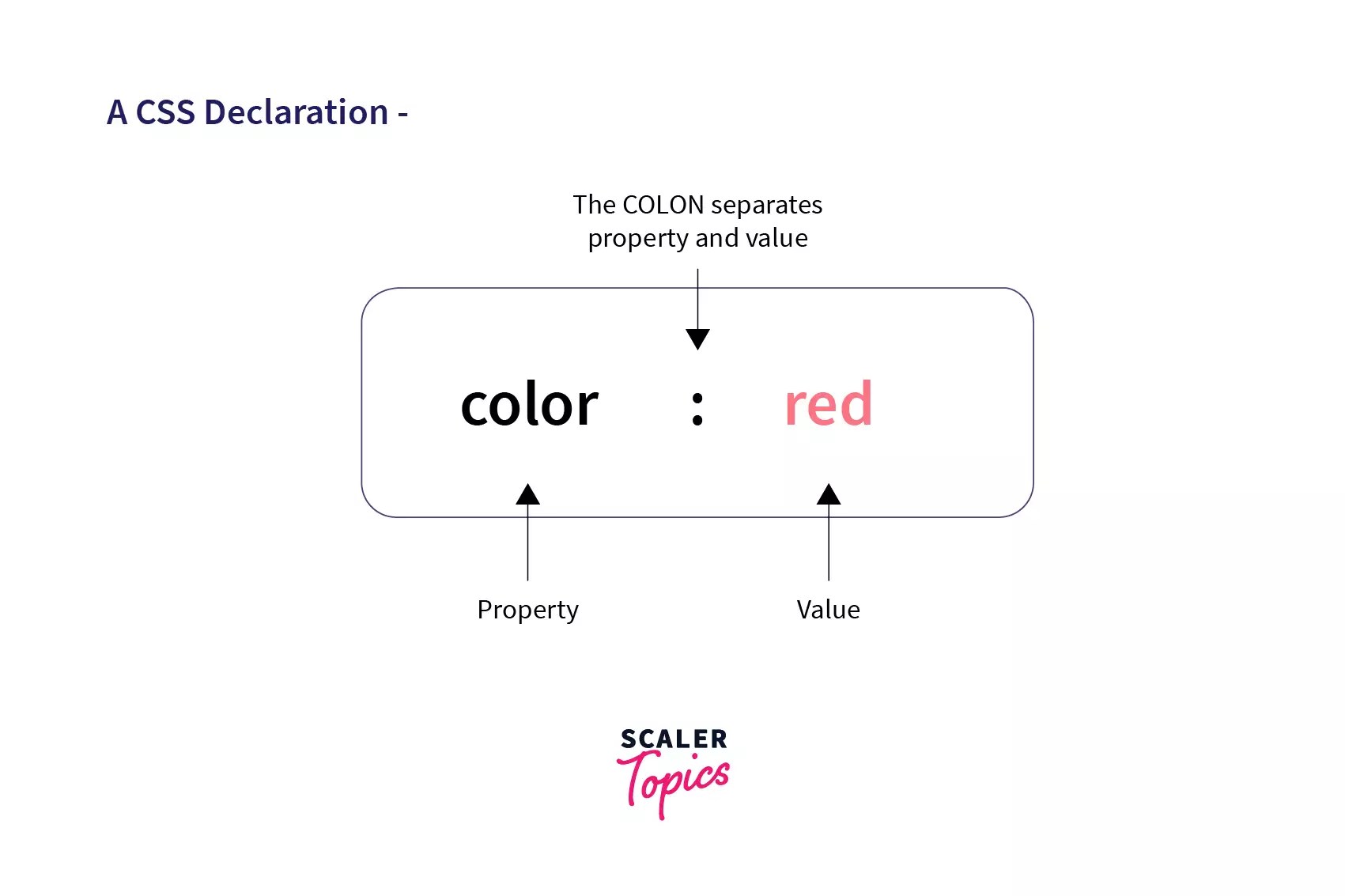 A CSS Declaration -

The COLON separates property and value

color : red

Property

Value

SCALER Topics